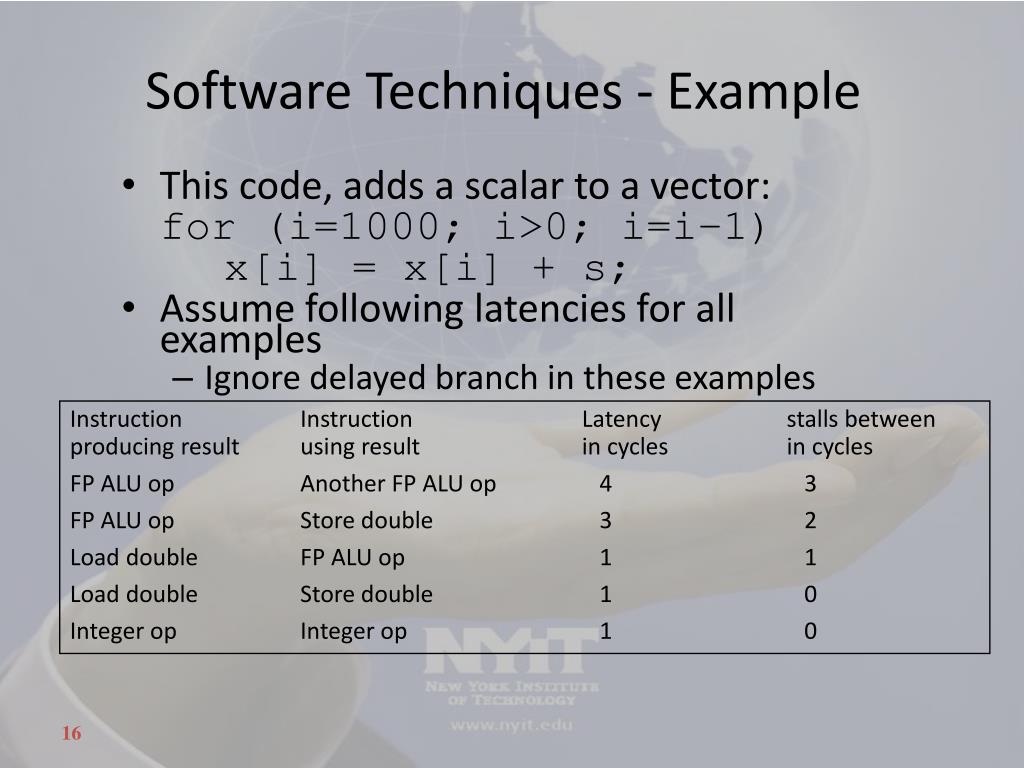 Software Techniques - Example

• This code, adds a scalar to a vector:
for (i=1000; i>0; i=i–1)
x[i] = x[i] + s;
• Assume following latencies for all examples
– Ignore delayed branch in these examples

| Instruction producing result | Instruction using result | Latency in cycles | stalls between in cycles |
|---|---|---|---|
| FP ALU op | Another FP ALU op | 4 | 3 |
| FP ALU op | Store double | 3 | 2 |
| Load double | FP ALU op | 1 | 1 |
| Load double | Store double | 1 | 0 |
| Integer op | Integer op | 1 | 0 |

NYIT
NEW YORK INSTITUTE OF TECHNOLOGY
www.nyit.edu

16